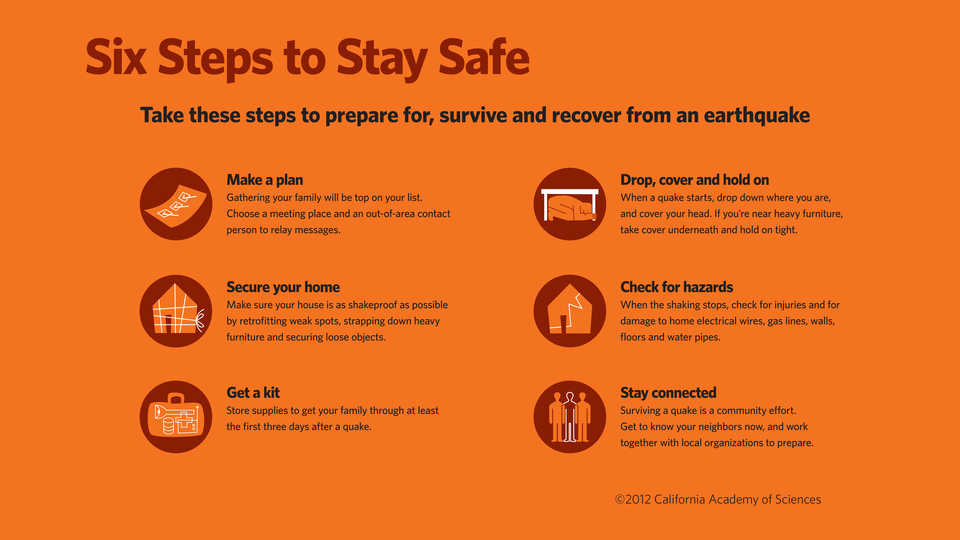 Six Steps to Stay Safe

Take these steps to prepare for, survive and recover from an earthquake

Make a plan
Gathering your family will be top on your list. Choose a meeting place and an out-of-area contact person to relay messages.

Secure your home
Make sure your house is as shakeproof as possible by retrofitting weak spots, strapping down heavy furniture and securing loose objects.

Get a kit
Store supplies to get your family through at least the first three days after a quake.

Drop, cover and hold on
When a quake starts, drop down where you are, and cover your head. If you're near heavy furniture, take cover underneath and hold on tight.

Check for hazards
When the shaking stops, check for injuries and for damage to home electrical wires, gas lines, walls, floors and water pipes.

Stay connected
Surviving a quake is a community effort. Get to know your neighbors now, and work together with local organizations to prepare.

©2012 California Academy of Sciences